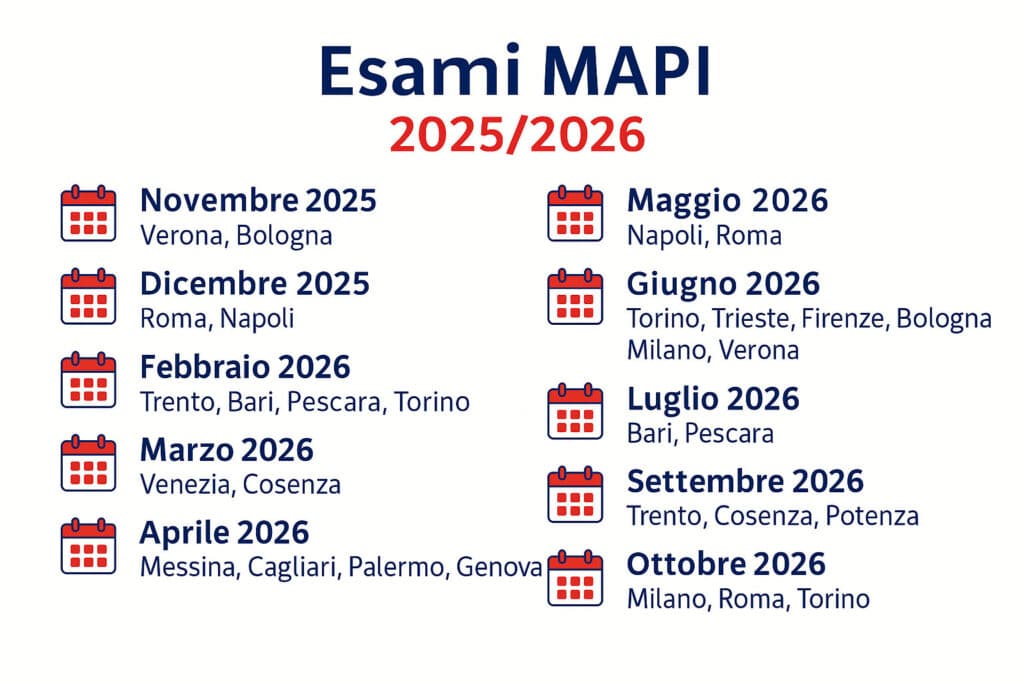 Esami MAPI
2025/2026

Novembre 2025
Verona, Bologna

Dicembre 2025
Roma, Napoli

Febbraio 2026
Trento, Bari, Pescara, Torino

Marzo 2026
Venezia, Cosenza

Aprile 2026
Messina, Cagliari, Palermo, Genova

Maggio 2026
Napoli, Roma

Giugno 2026
Torino, Trieste, Firenze, Bologna
Milano, Verona

Luglio 2026
Bari, Pescara

Settembre 2026
Trento, Cosenza, Potenza

Ottobre 2026
Milano, Roma, Torino